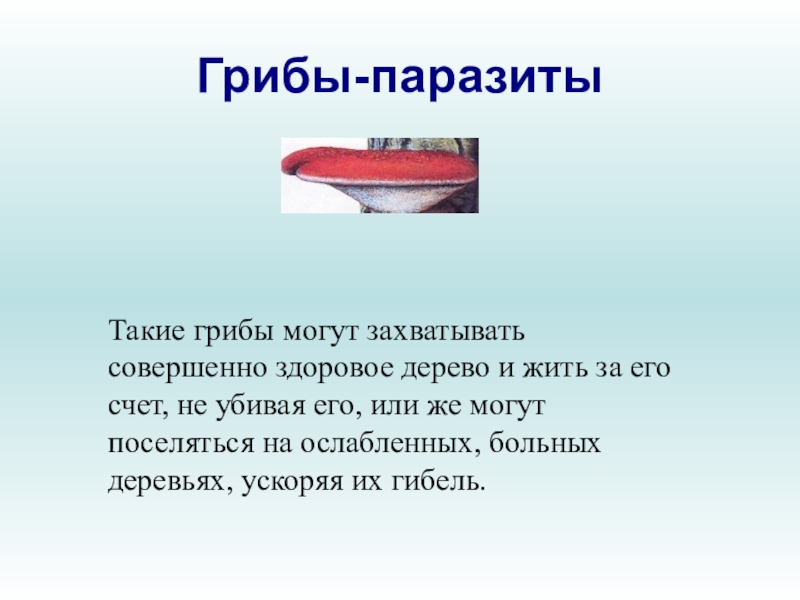 Грибы-паразиты

Такие грибы могут захватывать совершенно здоровое дерево и жить за его счет, не убивая его, или же могут поселяться на ослабленных, больных деревьях, ускоряя их гибель.